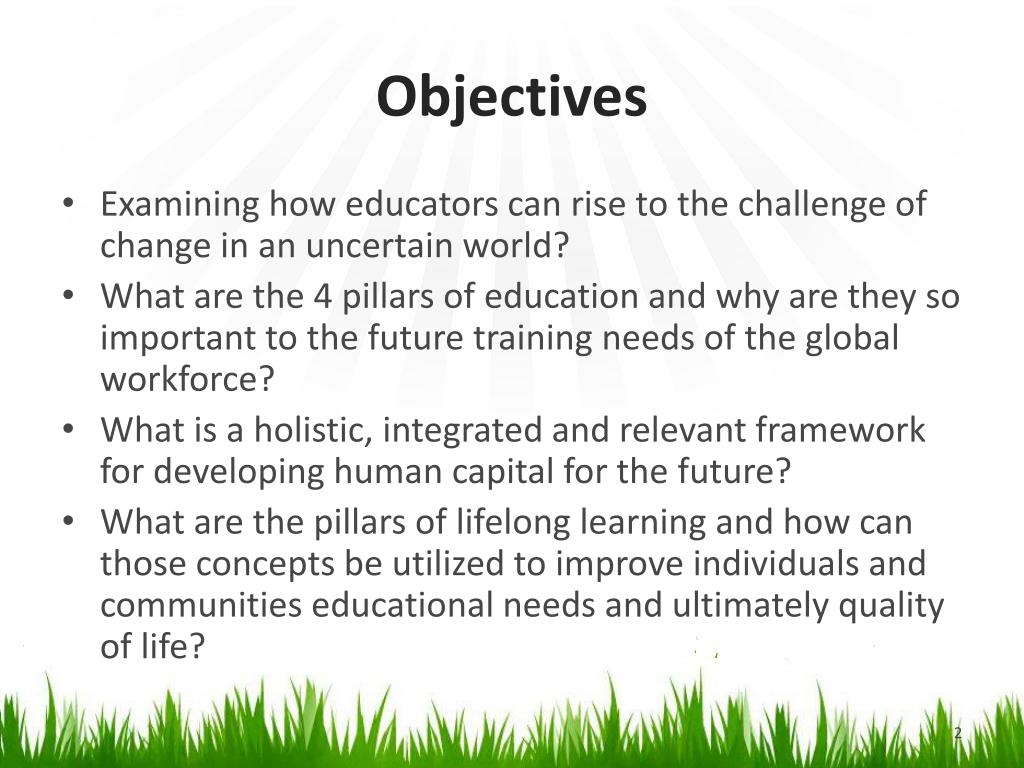 Objectives

• Examining how educators can rise to the challenge of change in an uncertain world?
• What are the 4 pillars of education and why are they so important to the future training needs of the global workforce?
• What is a holistic, integrated and relevant framework for developing human capital for the future?
• What are the pillars of lifelong learning and how can those concepts be utilized to improve individuals and communities educational needs and ultimately quality of life?

2